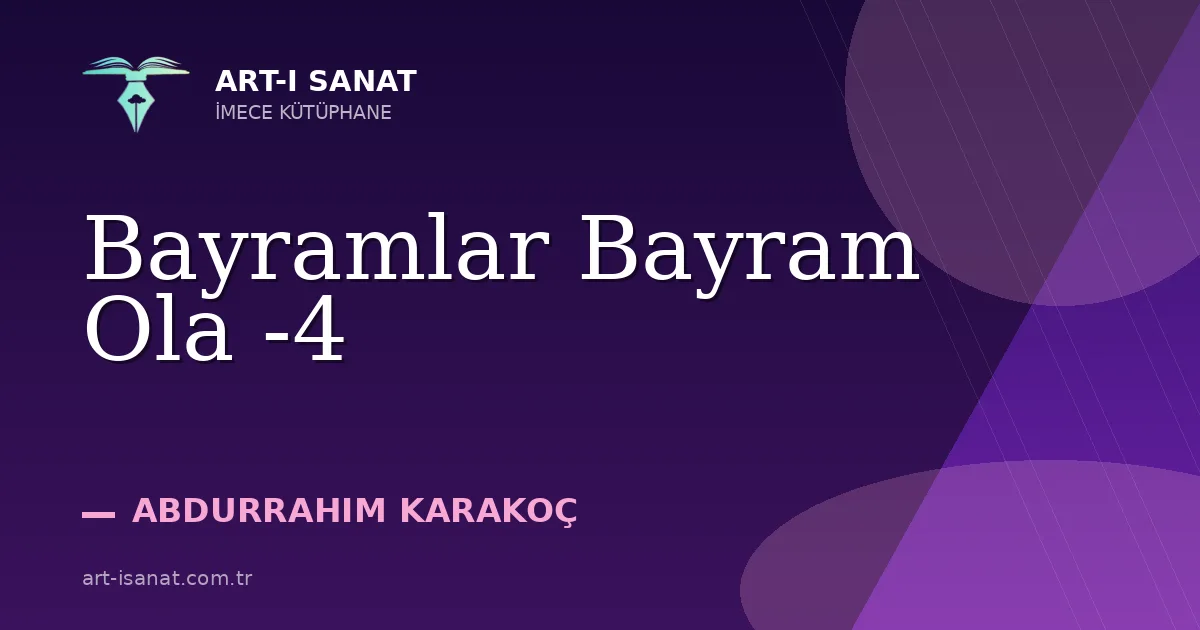 ART-I SANAT
İMECE KÜTÜPHANE

Bayramlar Bayram Ola -4

— ABDURRAHIM KARAKOÇ

art-isanat.com.tr